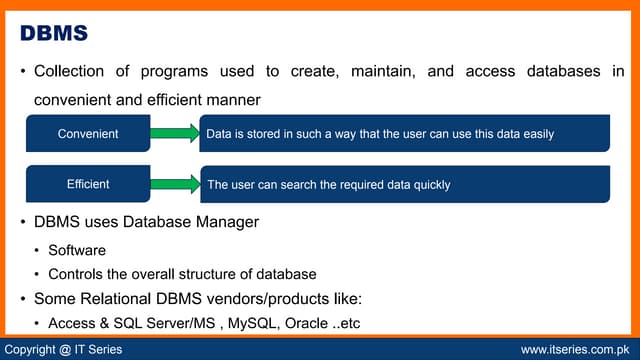 DBMS

• Collection of programs used to create, maintain, and access databases in convenient and efficient manner

Convenient

Data is stored in such a way that the user can use this data easily

Efficient

The user can search the required data quickly

• DBMS uses Database Manager

• Software

• Controls the overall structure of database

• Some Relational DBMS vendors/products like:

• Access & SQL Server/MS , MySQL, Oracle ..etc

Copyright @ IT Series

www.itseries.com.pk